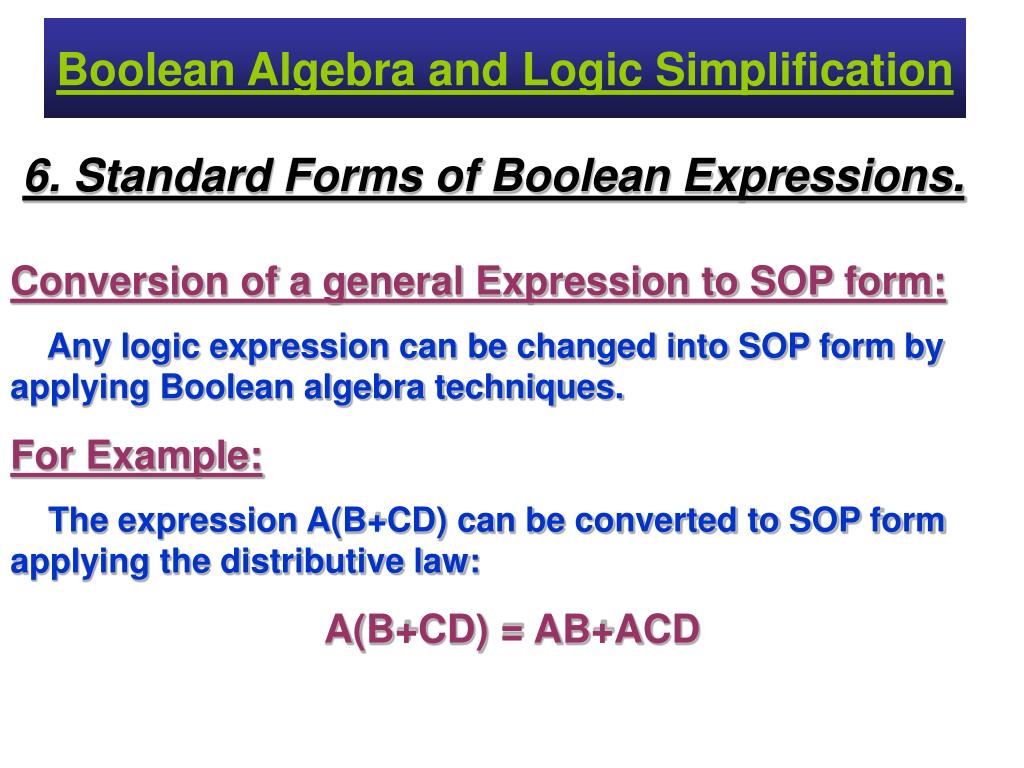 Boolean Algebra and Logic Simplification

6. Standard Forms of Boolean Expressions.

Conversion of a general Expression to SOP form:

Any logic expression can be changed into SOP form by applying Boolean algebra techniques.

For Example:

The expression A(B+CD) can be converted to SOP form applying the distributive law:

A(B+CD) = AB+ACD